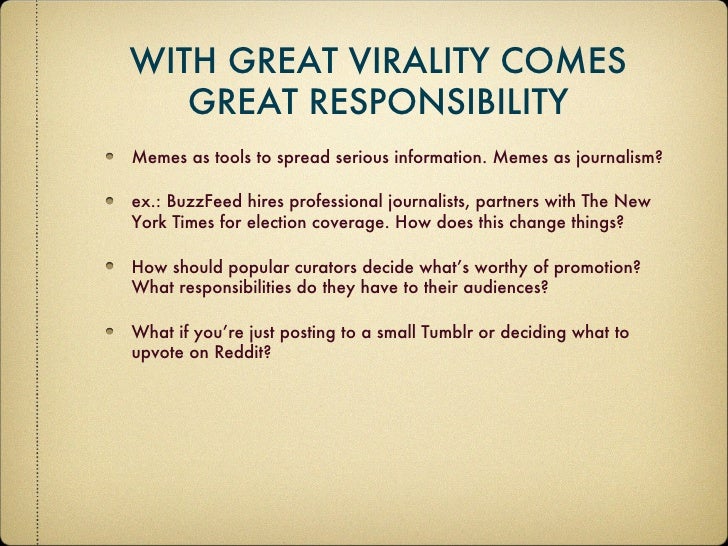 WITH GREAT VIRALITY COMES GREAT RESPONSIBILITY

- Memes as tools to spread serious information. Memes as journalism?

- ex.: BuzzFeed hires professional journalists, partners with The New York Times for election coverage. How does this change things?

- How should popular curators decide what's worthy of promotion? What responsibilities do they have to their audiences?

- What if you're just posting to a small Tumblr or deciding what to upvote on Reddit?